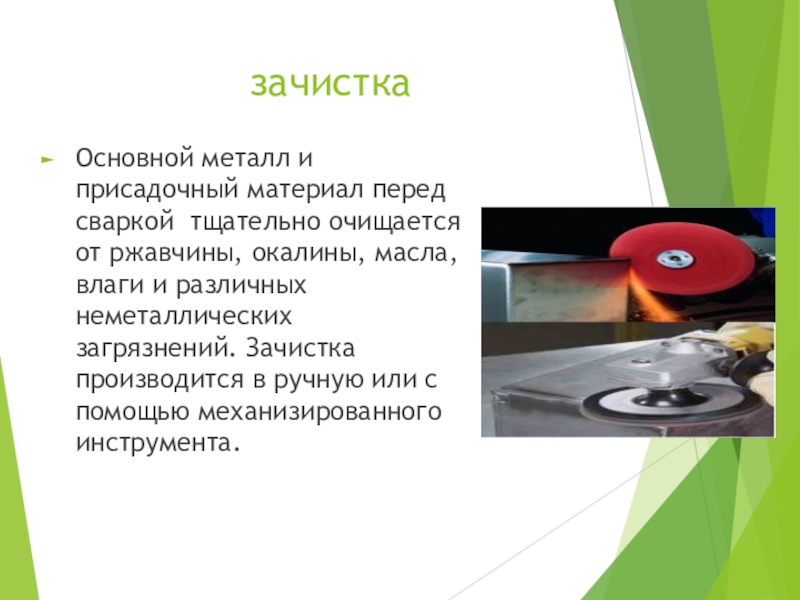 зачистка

Основной металл и присадочный материал перед сваркой  тщательно очищается от ржавчины, окалины, масла, влаги и различных неметаллических загрязнений. Зачистка производится в ручную или с помощью механизированного инструмента.